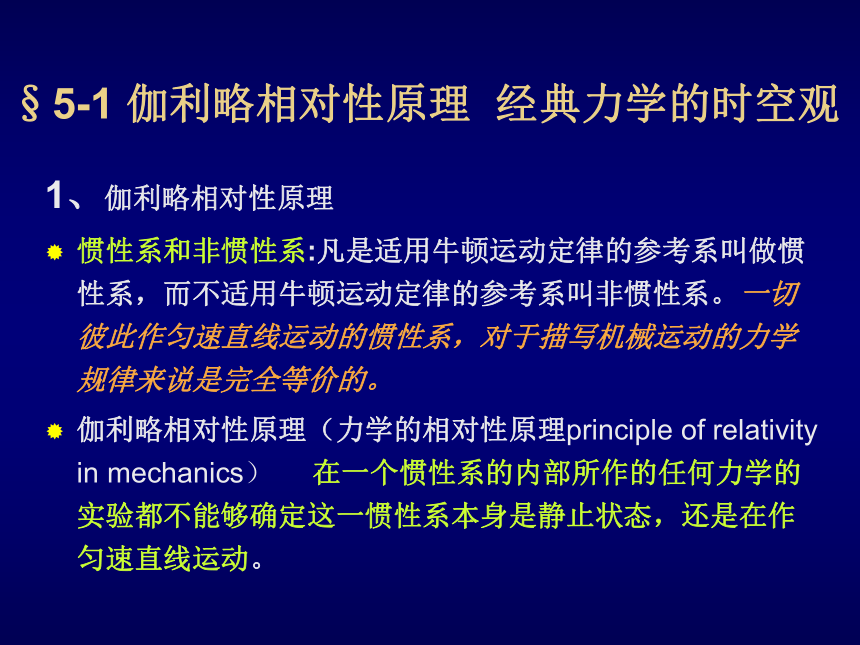 § 5-1 伽利略相对性原理 经典力学的时空观

1、伽利略相对性原理

惯性系和非惯性系:凡是适用牛顿运动定律的参考系叫做惯性系，而不适用牛顿运动定律的参考系叫非惯性系。一切彼此作匀速直线运动的惯性系，对于描写机械运动的力学规律来说是完全等价的。

伽利略相对性原理（力学的相对性原理principle of relativity in mechanics） 在一个惯性系的内部所作的任何力学的实验都不能够确定这一惯性系本身是静止状态，还是在作匀速直线运动。